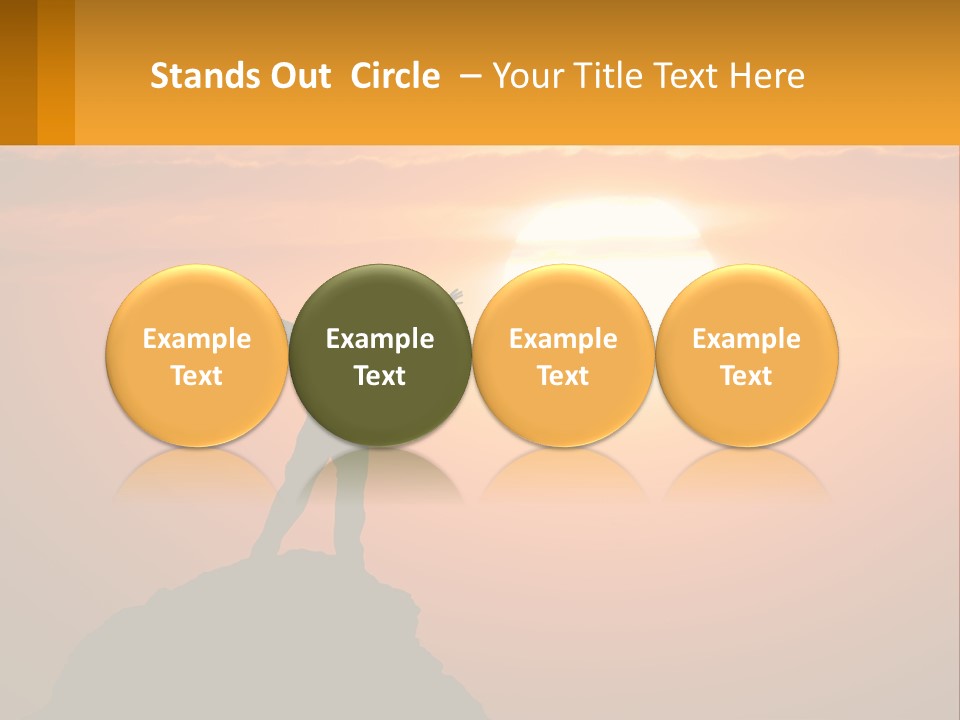 Stands Out Circle – Your Title Text Here

Example Text

Example Text

Example Text

Example Text